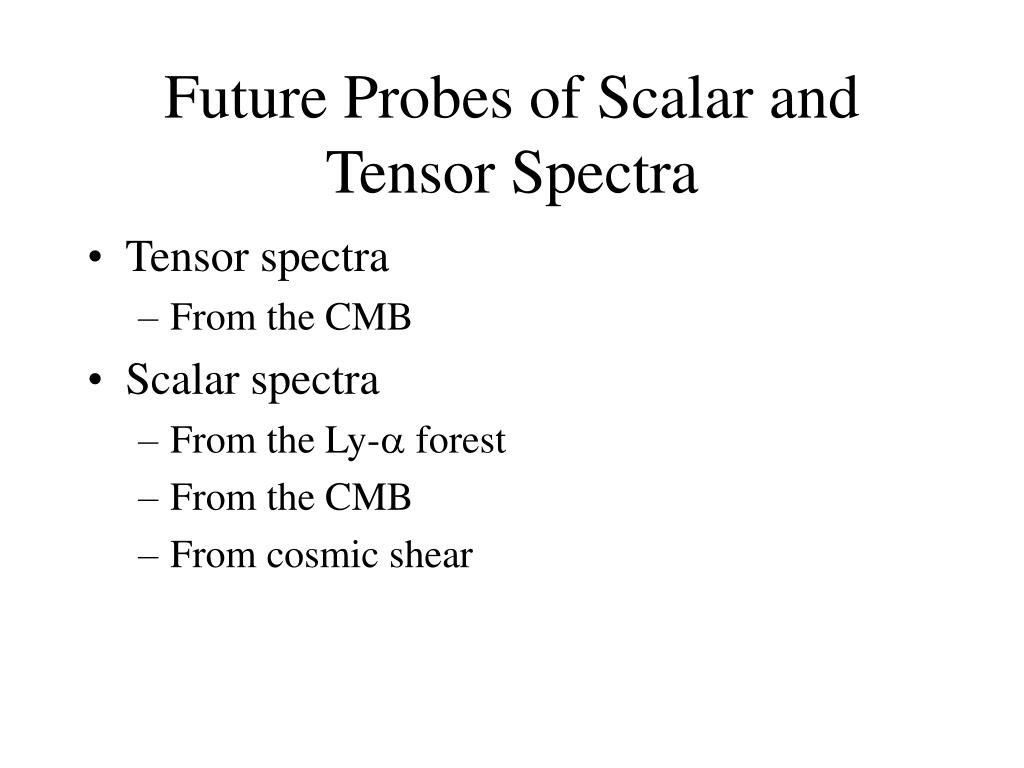 Future Probes of Scalar and Tensor Spectra

• Tensor spectra
– From the CMB
• Scalar spectra
– From the Ly-$\alpha$ forest
– From the CMB
– From cosmic shear